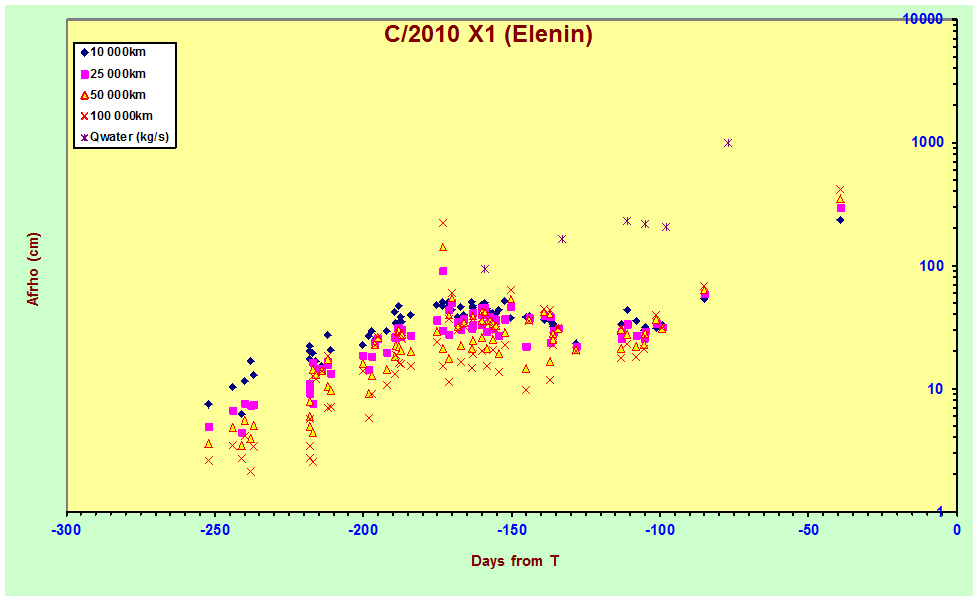 C/2010 X1 (Elenin)

10 000km
25 000km
50 000km
100 000km
Qwater (kg/s)

Afrho (cm)

10000
1000
100
10
1

-300
-250
-200
-150
-100
-50
0

Days from T